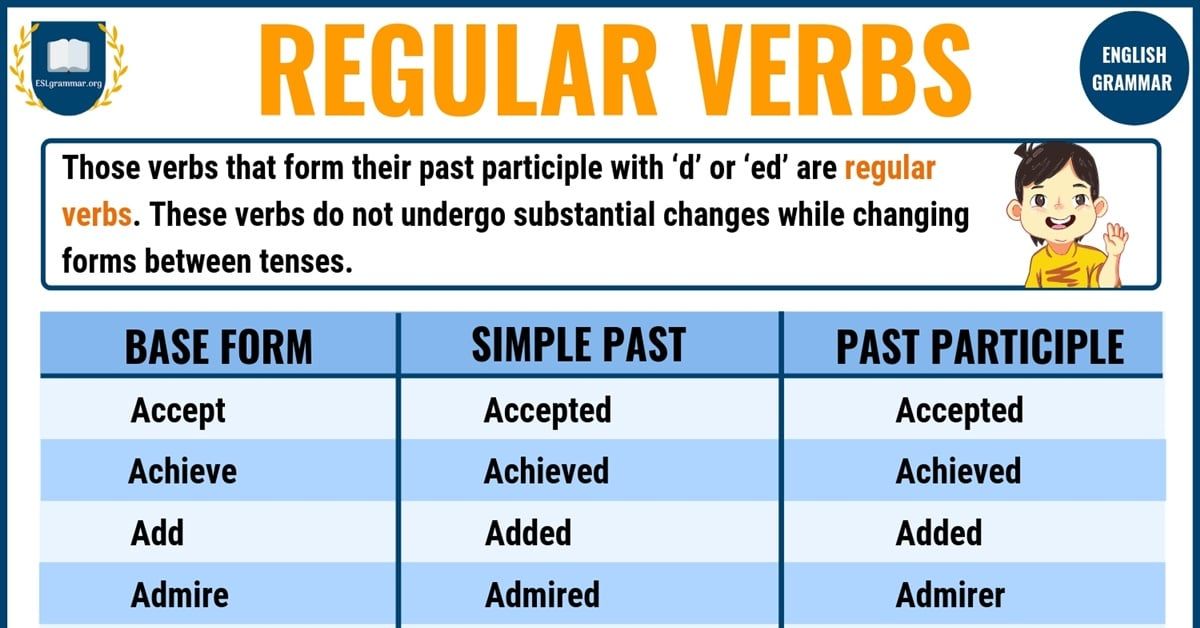 ESLgrammar.org

REGULAR VERBS

ENGLISH GRAMMAR

Those verbs that form their past participle with ‘d’ or ‘ed’ are regular verbs. These verbs do not undergo substantial changes while changing forms between tenses.

| BASE FORM | SIMPLE PAST | PAST PARTICIPLE |
|---|---|---|
| Accept | Accepted | Accepted |
| Achieve | Achieved | Achieved |
| Add | Added | Added |
| Admire | Admired | Admirer |